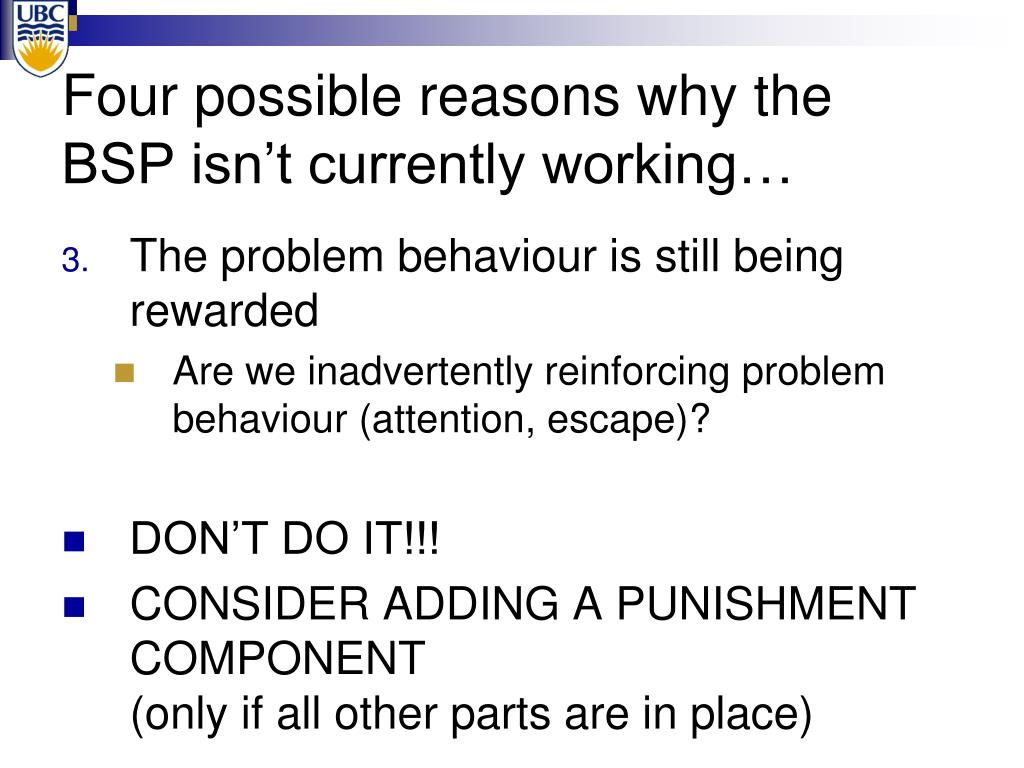 UBC

Four possible reasons why the BSP isn’t currently working…

3. The problem behaviour is still being rewarded
Are we inadvertently reinforcing problem behaviour (attention, escape)?

DON’T DO IT!!!
CONSIDER ADDING A PUNISHMENT COMPONENT
(only if all other parts are in place)